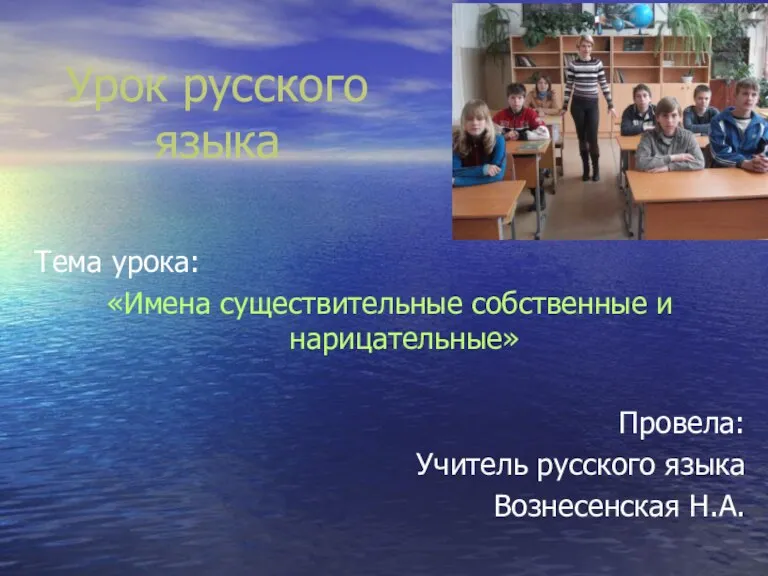 Урок русского языка

Тема урока:

«Имена существительные собственные и нарицательные»

Провела:

Учитель русского языка

Вознесенская Н.А.